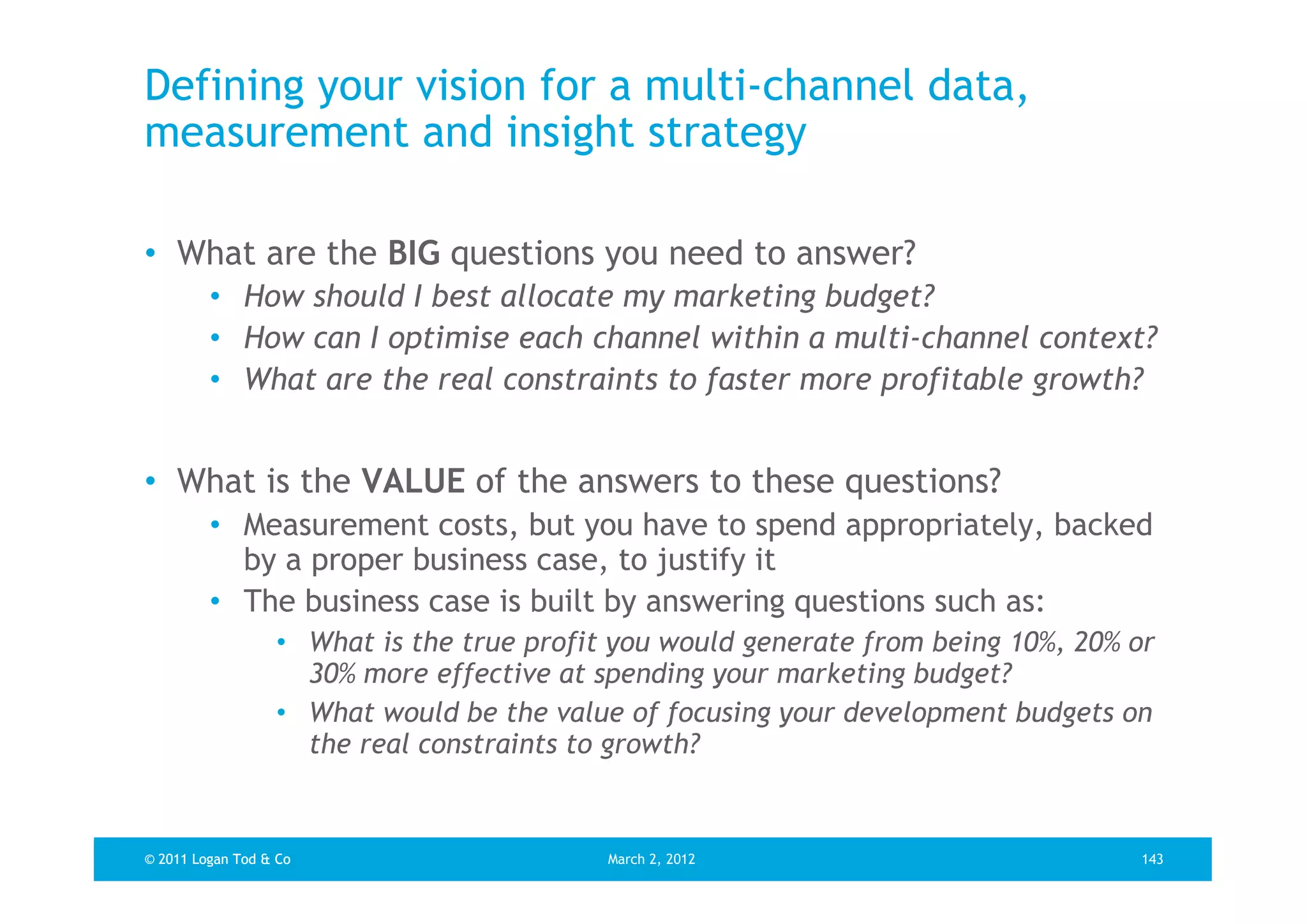 Defining your vision for a multi-channel data, measurement and insight strategy

• What are the BIG questions you need to answer?
  • How should I best allocate my marketing budget?
  • How can I optimise each channel within a multi-channel context?
  • What are the real constraints to faster more profitable growth?

• What is the VALUE of the answers to these questions?
  • Measurement costs, but you have to spend appropriately, backed by a proper business case, to justify it
  • The business case is built by answering questions such as:
    • What is the true profit you would generate from being 10%, 20% or 30% more effective at spending your marketing budget?
    • What would be the value of focusing your development budgets on the real constraints to growth?

© 2011 Logan Tod & Co

March 2, 2012

143